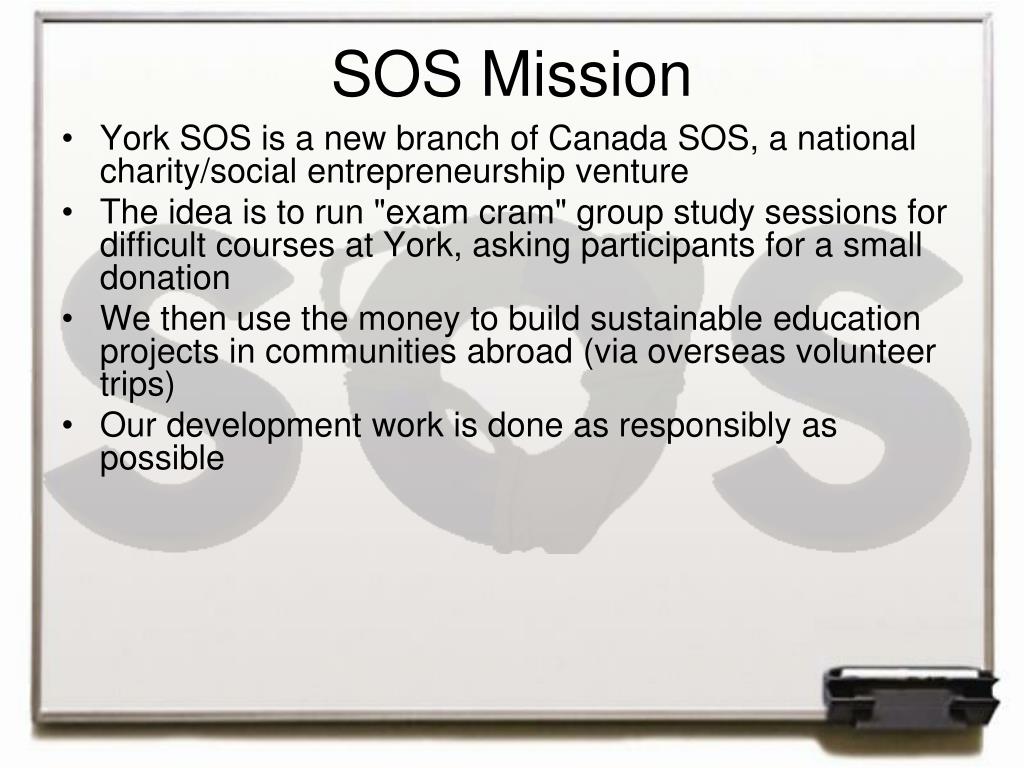 SOS Mission

• York SOS is a new branch of Canada SOS, a national charity/social entrepreneurship venture
• The idea is to run "exam cram" group study sessions for difficult courses at York, asking participants for a small donation
• We then use the money to build sustainable education projects in communities abroad (via overseas volunteer trips)
• Our development work is done as responsibly as possible

SOS